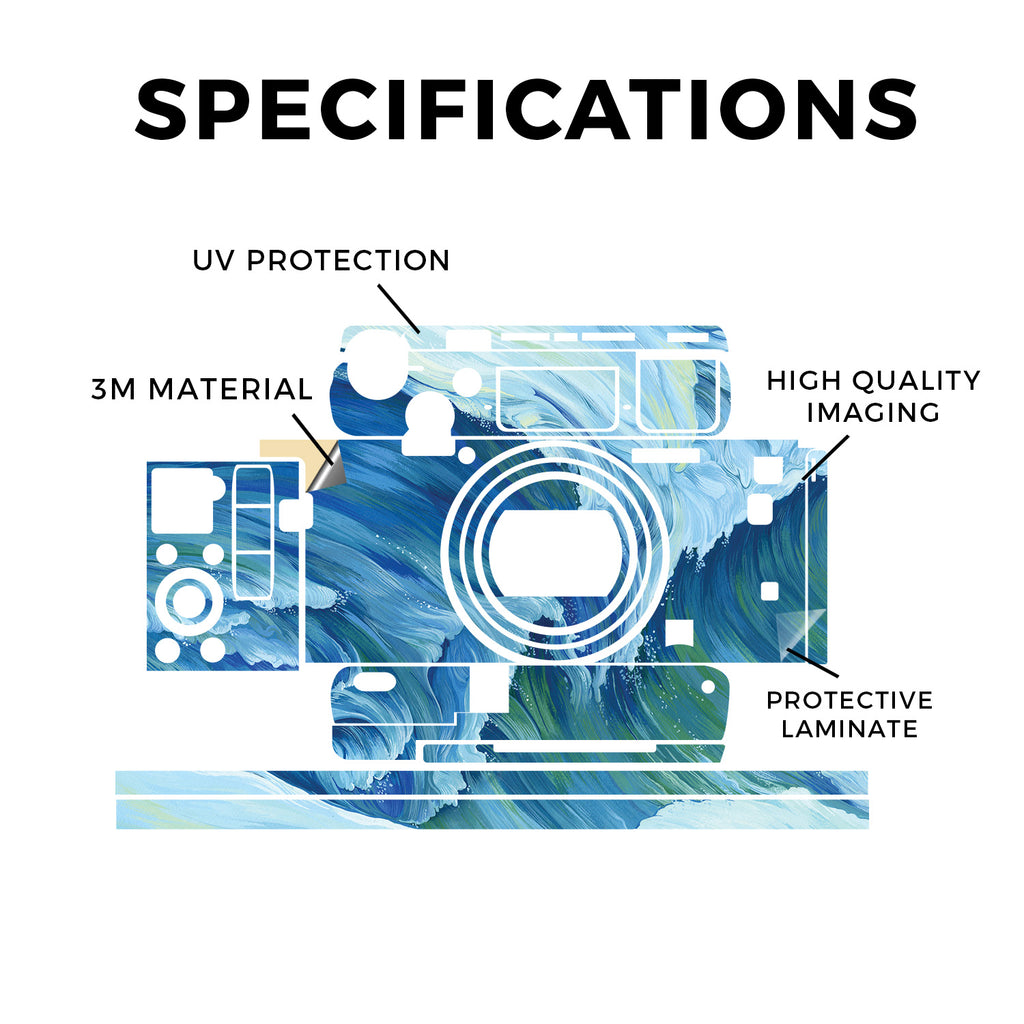 SPECIFICATIONS

UV PROTECTION

3M MATERIAL

HIGH QUALITY IMAGING

PROTECTIVE LAMINATE